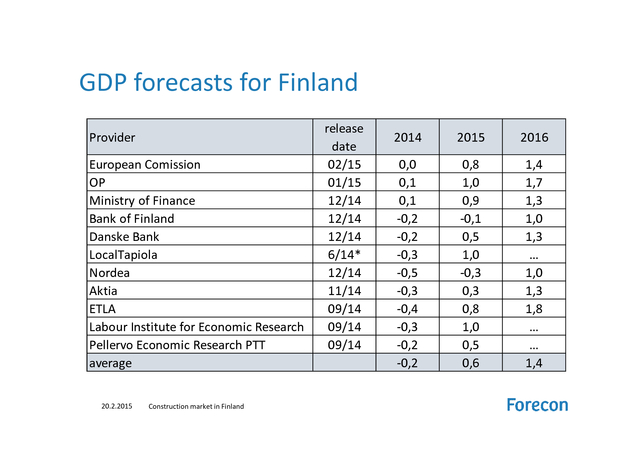 GDP forecasts for Finland

| Provider | release date | 2014 | 2015 | 2016 |
|---|---|---|---|---|
| European Comission | 02/15 | 0,0 | 0,8 | 1,4 |
| OP | 01/15 | 0,1 | 1,0 | 1,7 |
| Ministry of Finance | 12/14 | 0,1 | 0,9 | 1,3 |
| Bank of Finland | 12/14 | -0,2 | -0,1 | 1,0 |
| Danske Bank | 12/14 | -0,2 | 0,5 | 1,3 |
| LocalTapiola | 6/14* | -0,3 | 1,0 | … |
| Nordea | 12/14 | -0,5 | -0,3 | 1,0 |
| Aktia | 11/14 | -0,3 | 0,3 | 1,3 |
| ETLA | 09/14 | -0,4 | 0,8 | 1,8 |
| Labour Institute for Economic Research | 09/14 | -0,3 | 1,0 | … |
| Pellervo Economic Research PTT | 09/14 | -0,2 | 0,5 | … |
| average | | -0,2 | 0,6 | 1,4 |

20.2.2015 Construction market in Finland

Forecon